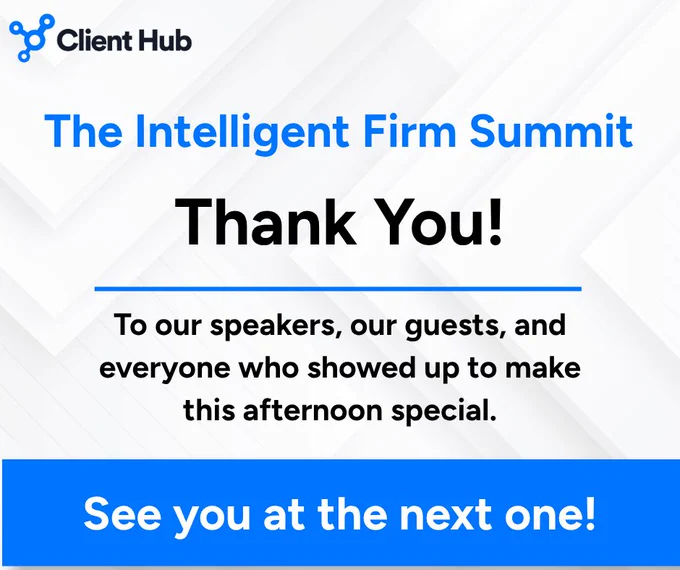 Client Hub

The Intelligent Firm Summit

Thank You!

To our speakers, our guests, and everyone who showed up to make this afternoon special.

See you at the next one!